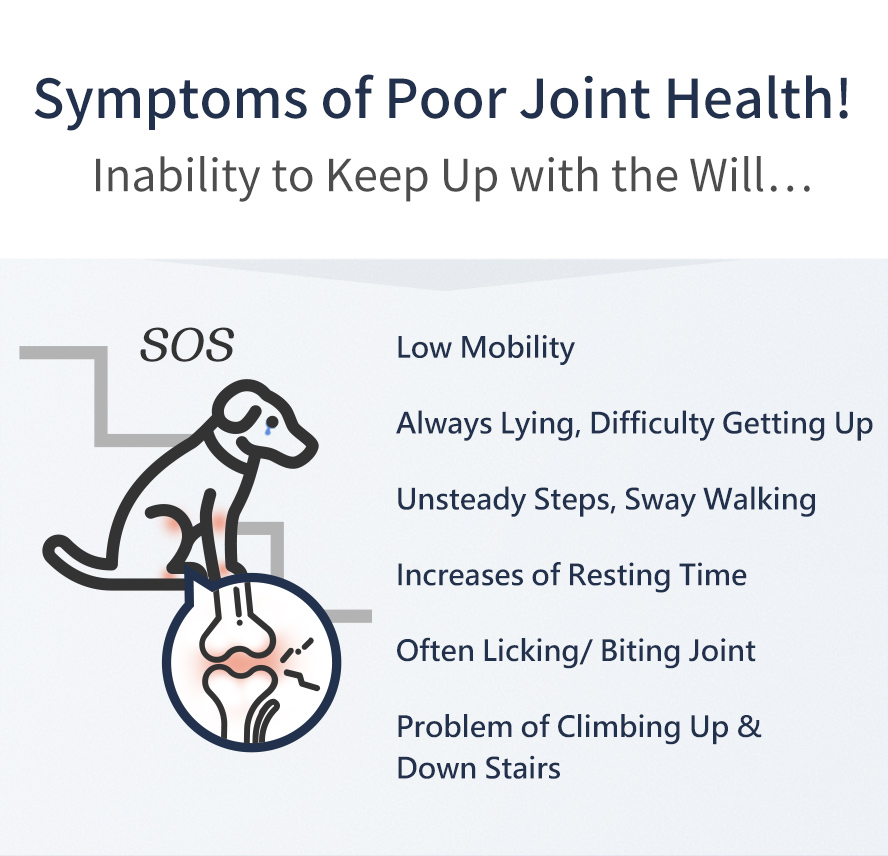 Symptoms of Poor Joint Health!
Inability to Keep Up with the Will…

SOS

Low Mobility

Always Lying, Difficulty Getting Up

Unsteady Steps, Sway Walking

Increases of Resting Time

Often Licking/ Biting Joint

Problem of Climbing Up & Down Stairs